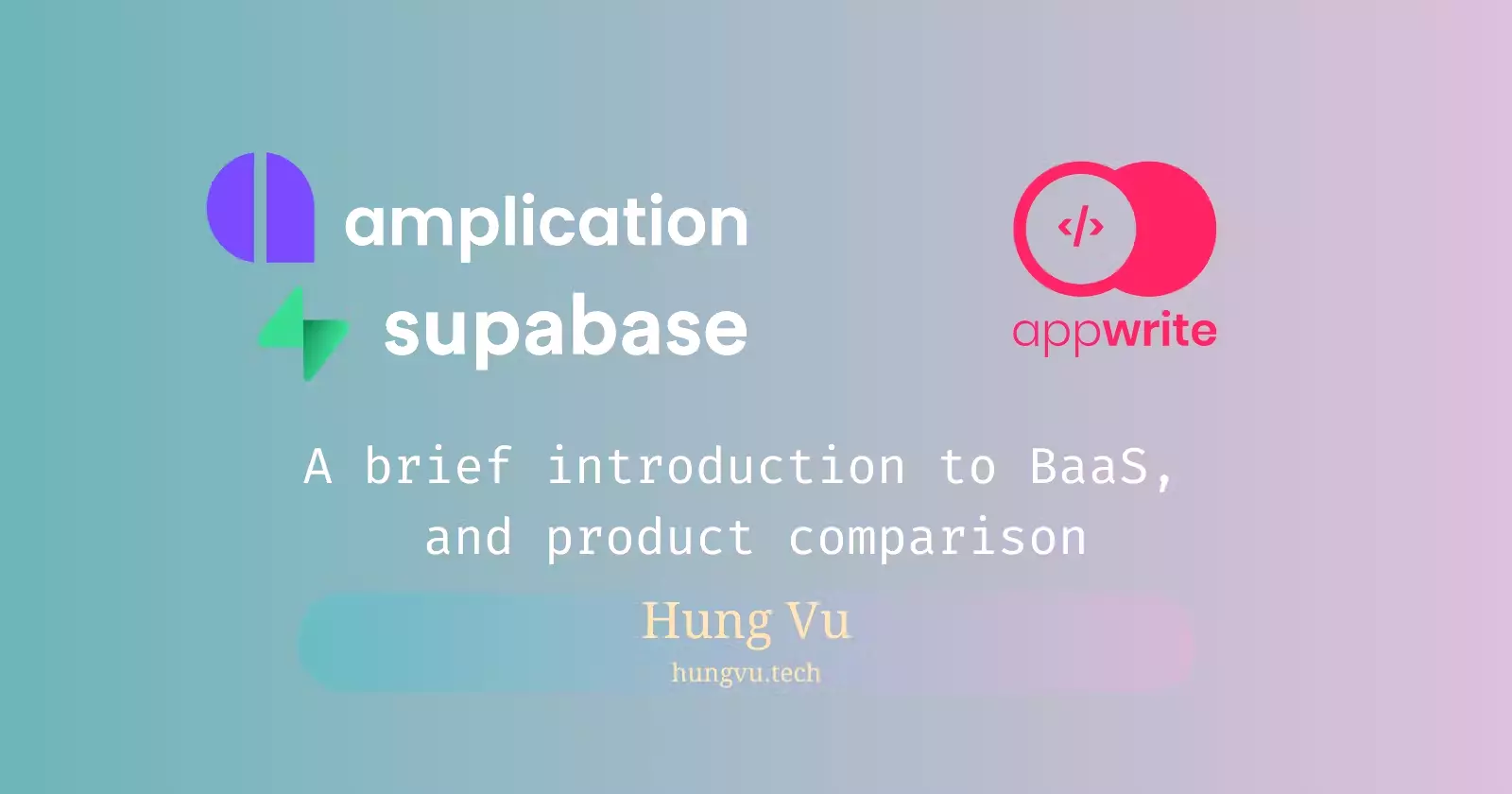 amplication
supabase

</>
appwrite

A brief introduction to BaaS, and product comparison

Hung Vu
hungvu.tech